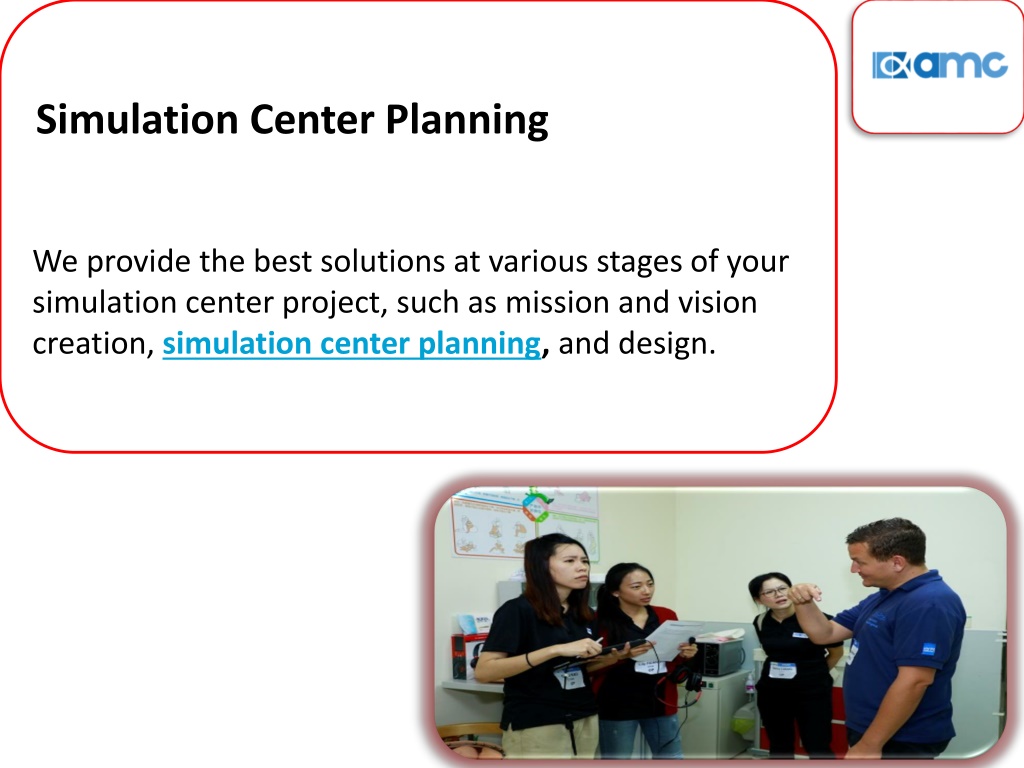 amc

Simulation Center Planning

We provide the best solutions at various stages of your simulation center project, such as mission and vision creation, simulation center planning, and design.